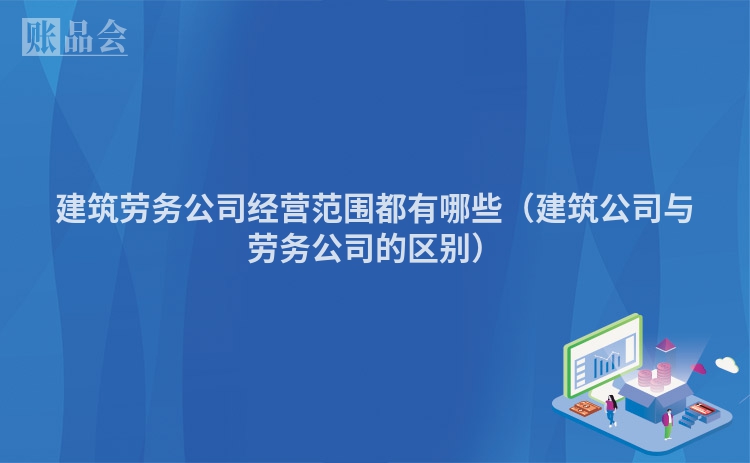 账品会

建筑劳务公司经营范围都有哪些（建筑公司与劳务公司的区别）